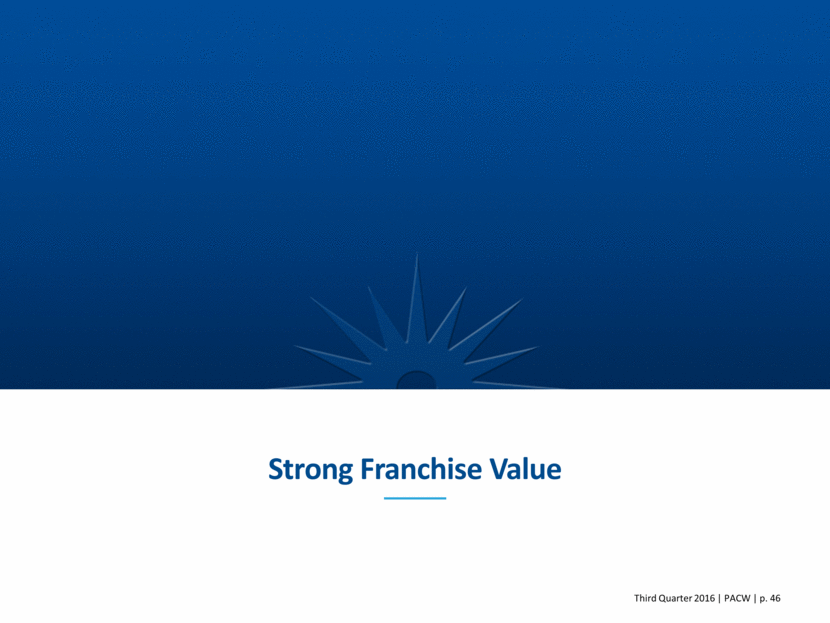 Strong Franchise Value

Third Quarter 2016 | PACW | p. 46